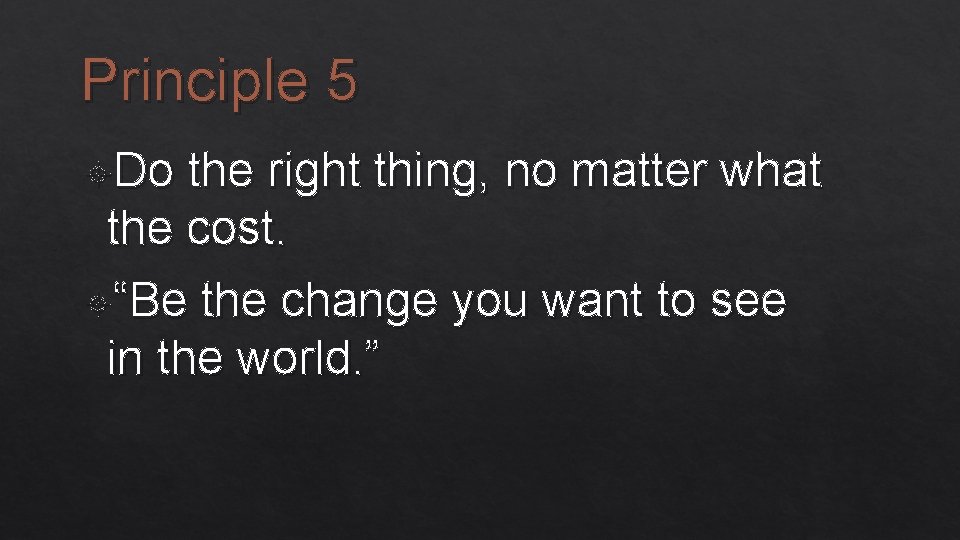 Principle 5

Do the right thing, no matter what the cost.

“Be the change you want to see in the world.”